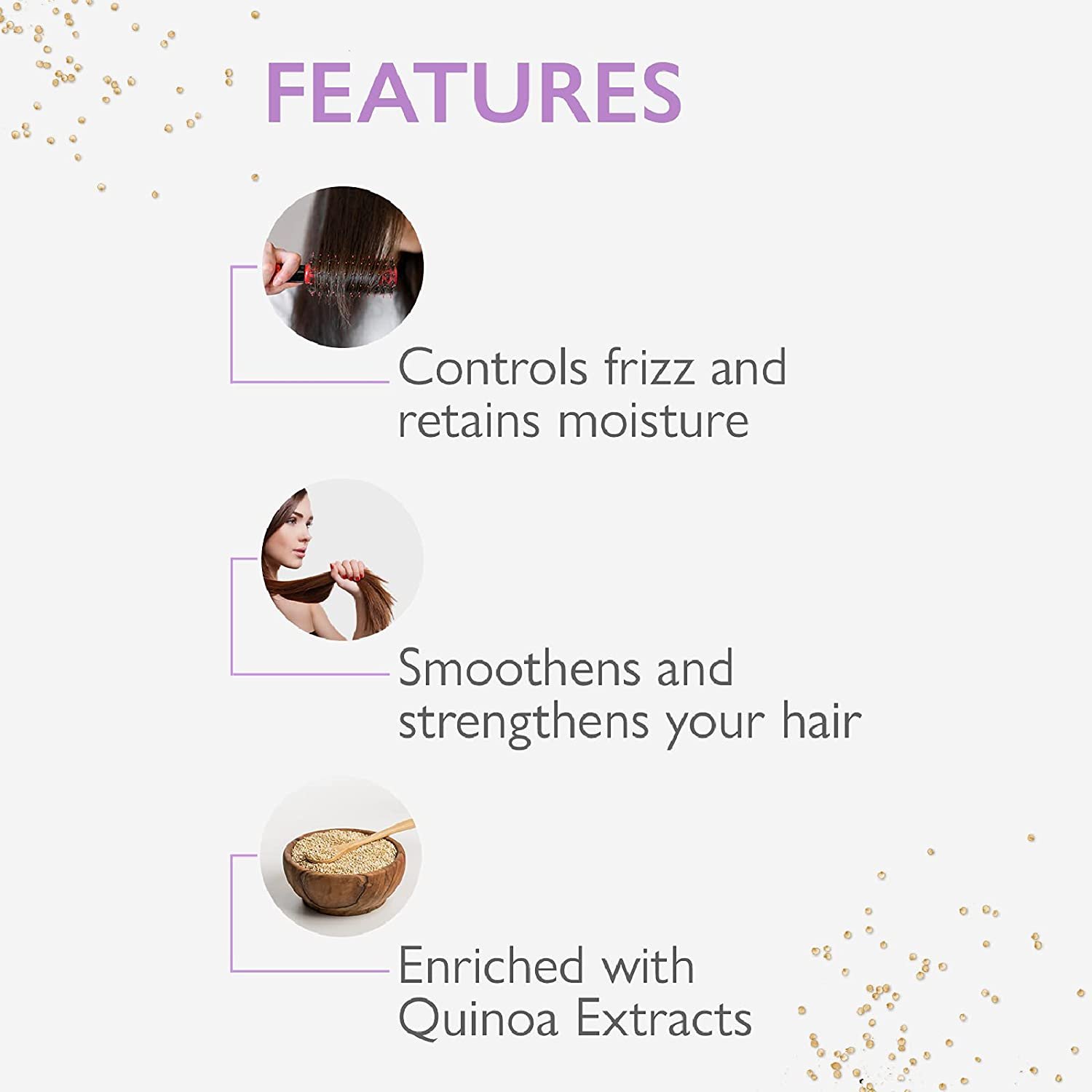 FEATURES

Controls frizz and retains moisture

Smoothens and strengthens your hair

Enriched with Quinoa Extracts